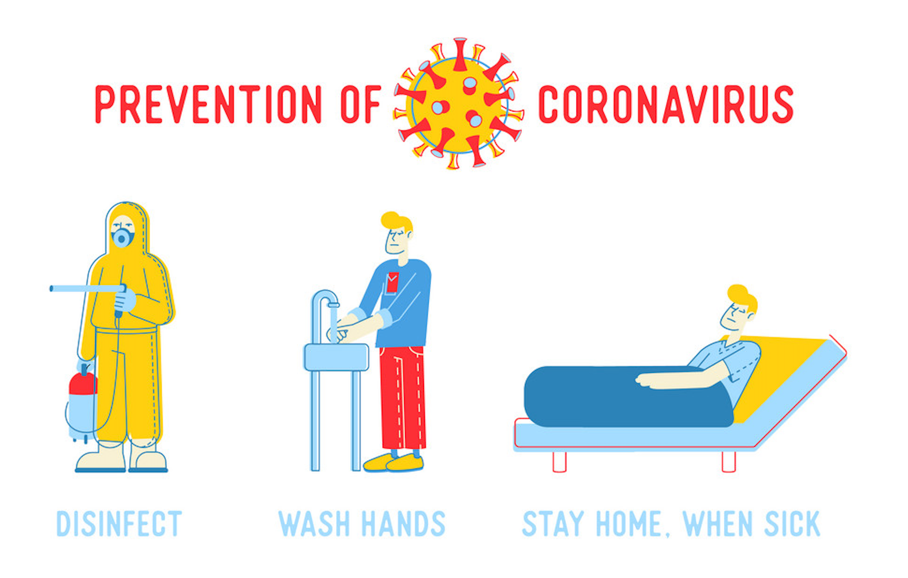 PREVENTION OF CORONAVIRUS

DISINFECT

WASH HANDS

STAY HOME, WHEN SICK